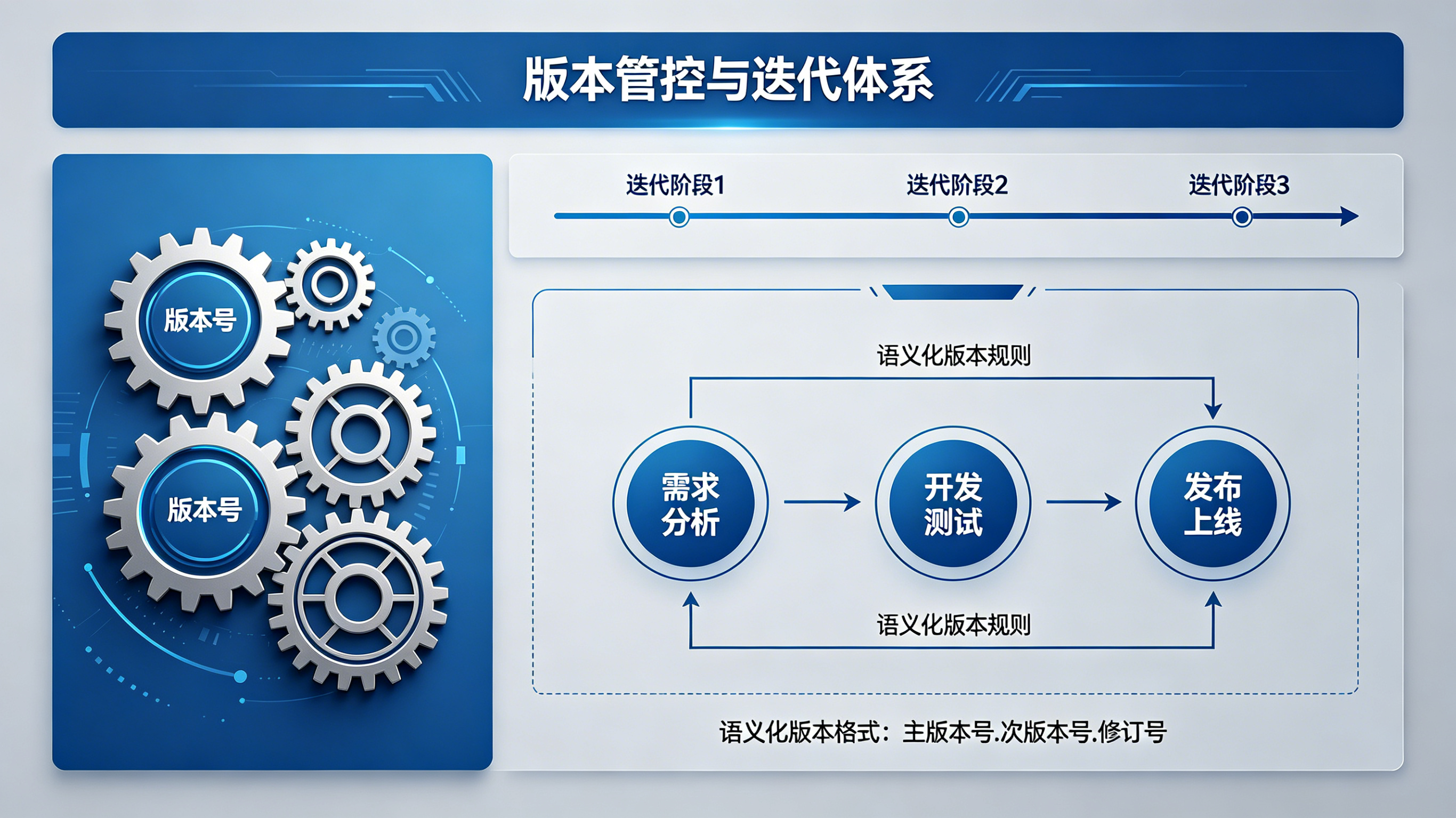 版本管控与迭代体系

版本号

版本号

迭代阶段1 迭代阶段2 迭代阶段3

语义化版本规则

需求分析

开发测试

发布上线

语义化版本规则

语义化版本格式：主版本号.次版本号.修订号